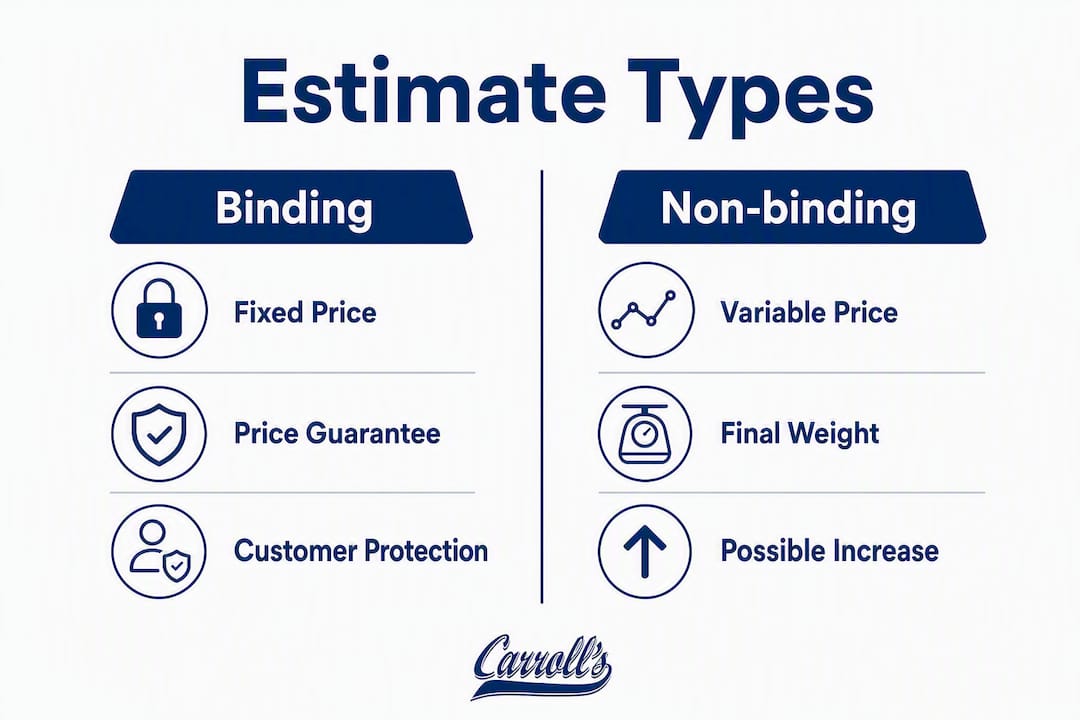 Estimate Types

Binding

Fixed Price

Price Guarantee

Customer Protection

Non-binding

Variable Price

Final Weight

Possible Increase

Carroll's